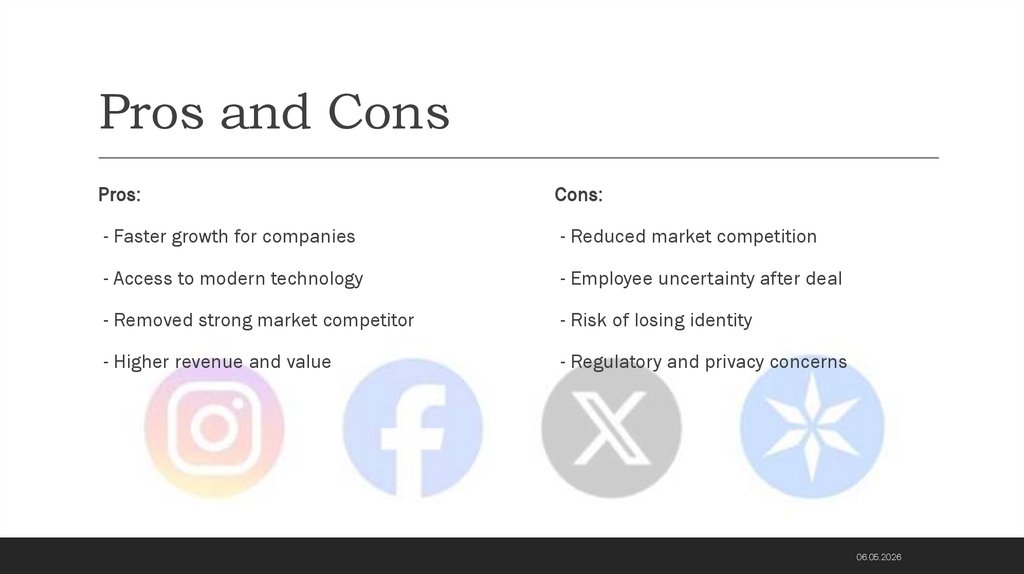 Pros and Cons

Pros:

- Faster growth for companies

- Access to modern technology

- Removed strong market competitor

- Higher revenue and value

Cons:

- Reduced market competition

- Employee uncertainty after deal

- Risk of losing identity

- Regulatory and privacy concerns

06.05.2026